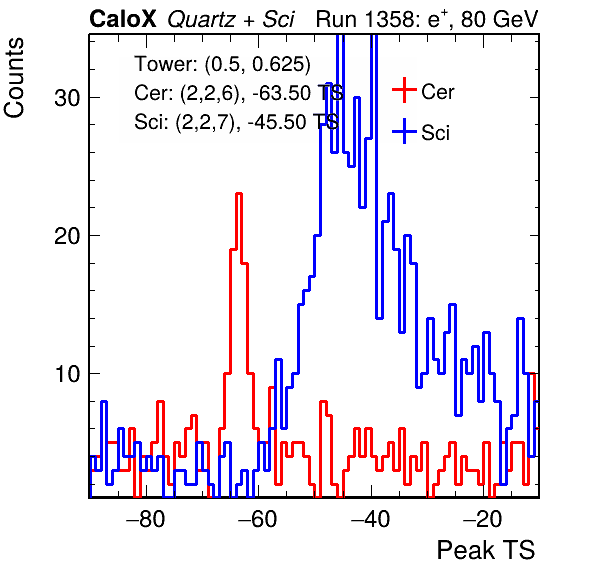 CaloX Quartz + Sci Run 1358: $e^{+}$, 80 GeV

Counts

Tower: (0.5, 0.625)
Cer: (2,2,6), -63.50 TS
Sci: (2,2,7), -45.50 TS

Cer
Sci

30
20
10

−80 −60 −40 −20

Peak TS